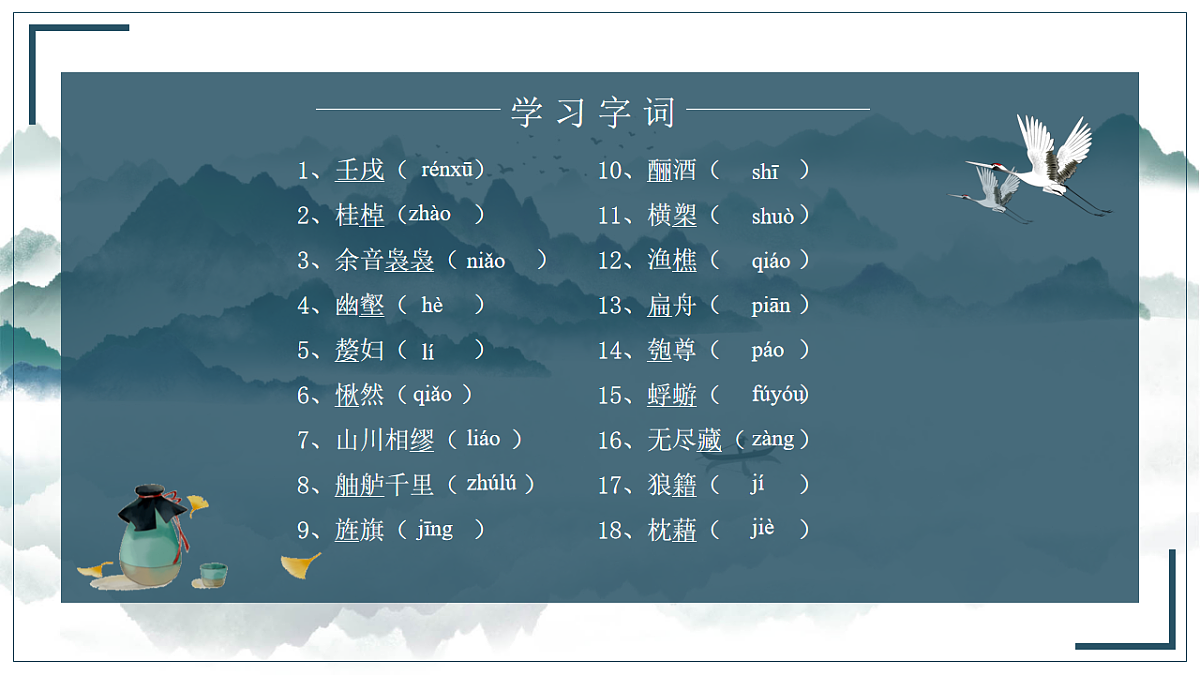 学习字词

1、壬戌（ rénxū）
2、桂棹（zhào ）
3、余音袅袅（ niǎo ）
4、幽壑（ hè ）
5、嫠妇（ lí ）
6、愀然（ qiǎo ）
7、山川相缪（ liáo ）
8、舳舻千里（ zhúlú ）
9、旌旗（ jīng ）

10、酾酒（ shī ）
11、横槊（ shuò ）
12、渔樵（ qiáo ）
13、扁舟（ piān ）
14、匏尊（ páo ）
15、蜉蝣（ fúyóu）
16、无尽藏（ zàng ）
17、狼籍（ jí ）
18、枕藉（ jiè ）